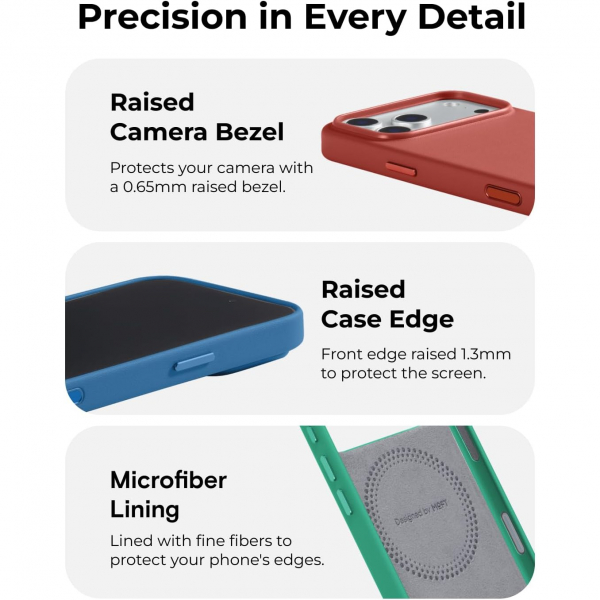 Precision in Every Detail

Raised Camera Bezel

Protects your camera with a 0.65mm raised bezel.

Raised Case Edge

Front edge raised 1.3mm to protect the screen.

Microfiber Lining

Lined with fine fibers to protect your phone's edges.

Designed by MOFT